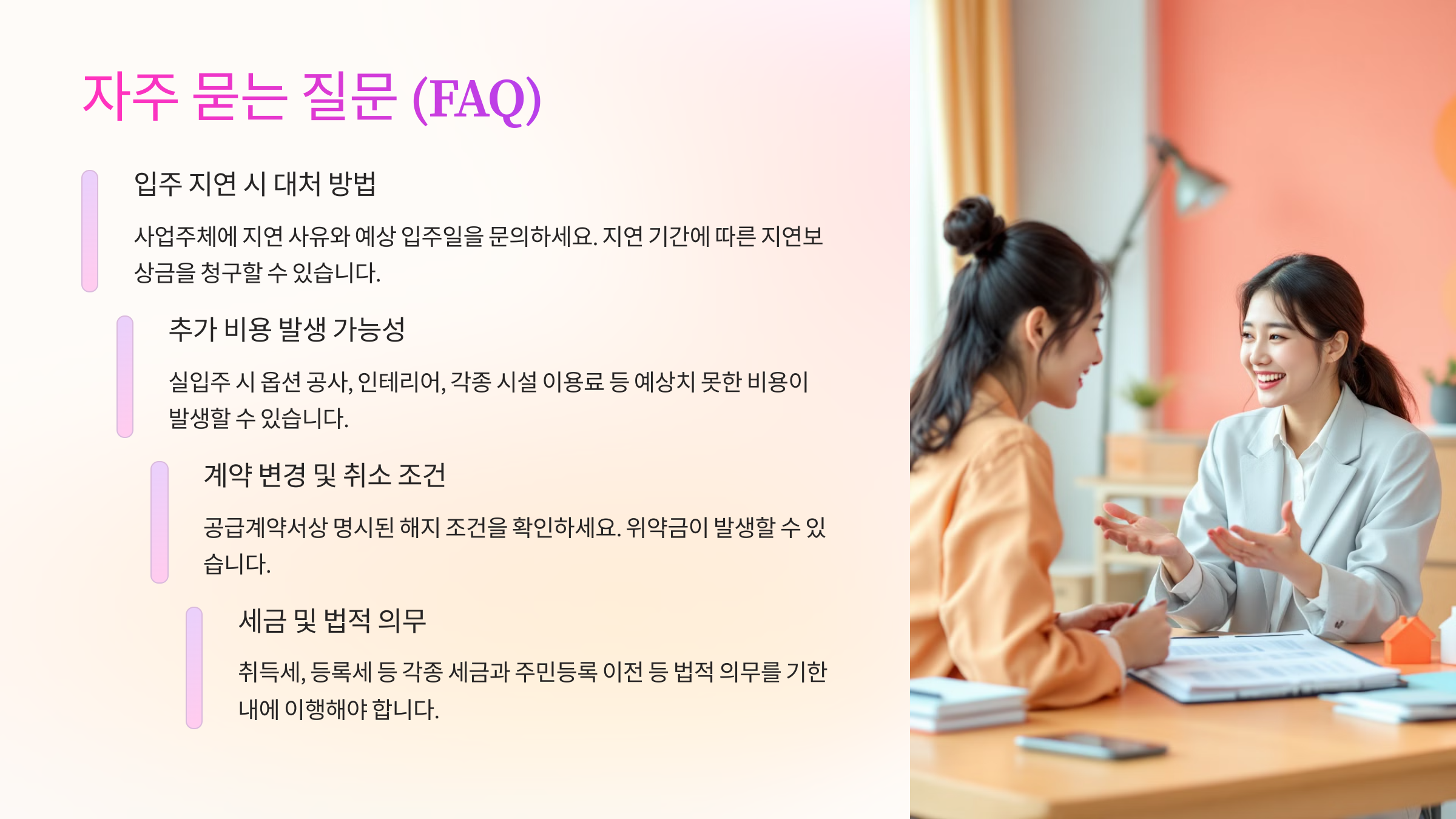 자주 묻는 질문 (FAQ)

입주 지연 시 대처 방법

사업주체에 지연 사유와 예상 입주일을 문의하세요. 지연 기간에 따른 지연보상금을 청구할 수 있습니다.

추가 비용 발생 가능성

실입주 시 옵션 공사, 인테리어, 각종 시설 이용료 등 예상치 못한 비용이 발생할 수 있습니다.

계약 변경 및 취소 조건

공급계약서상 명시된 해지 조건을 확인하세요. 위약금이 발생할 수 있습니다.

세금 및 법적 의무

취득세, 등록세 등 각종 세금과 주민등록 이전 등 법적 의무를 기한 내에 이행해야 합니다.